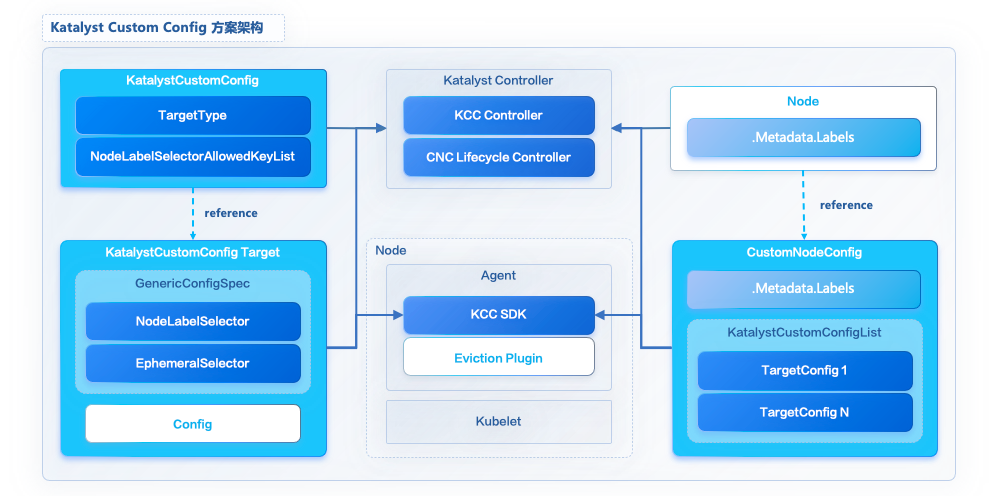 Katalyst Custom Config 方案架构

KatalystCustomConfig

TargetType

NodeLabelSelectorAllowedKeyList

reference

KatalystCustomConfig Target

GenericConfigSpec

NodeLabelSelector

EphemeralSelector

Config

Katalyst Controller

KCC Controller

CNC Lifecycle Controller

Node

Agent

KCC SDK

Eviction Plugin

Kubelet

Node

.Metadata.Labels

reference

CustomNodeConfig

.Metadata.Labels

KatalystCustomConfigList

TargetConfig 1

TargetConfig N